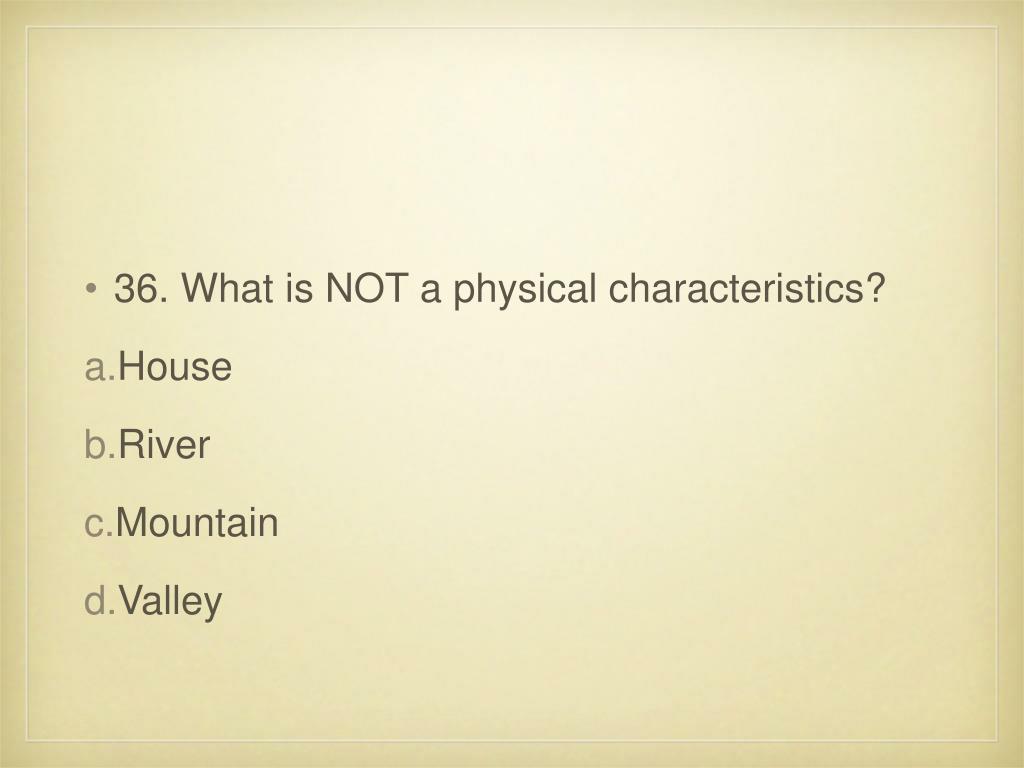 • 36. What is NOT a physical characteristics?

a.House

b.River

c.Mountain

d.Valley